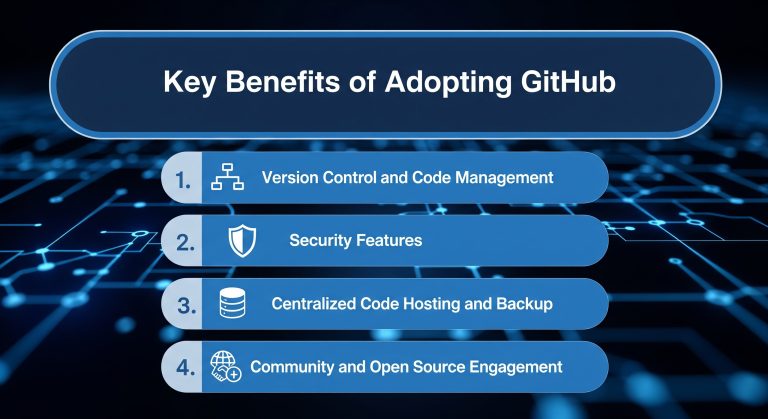 Key Benefits of Adopting GitHub

1. Version Control and Code Management

2. Security Features

3. Centralized Code Hosting and Backup

4. Community and Open Source Engagement